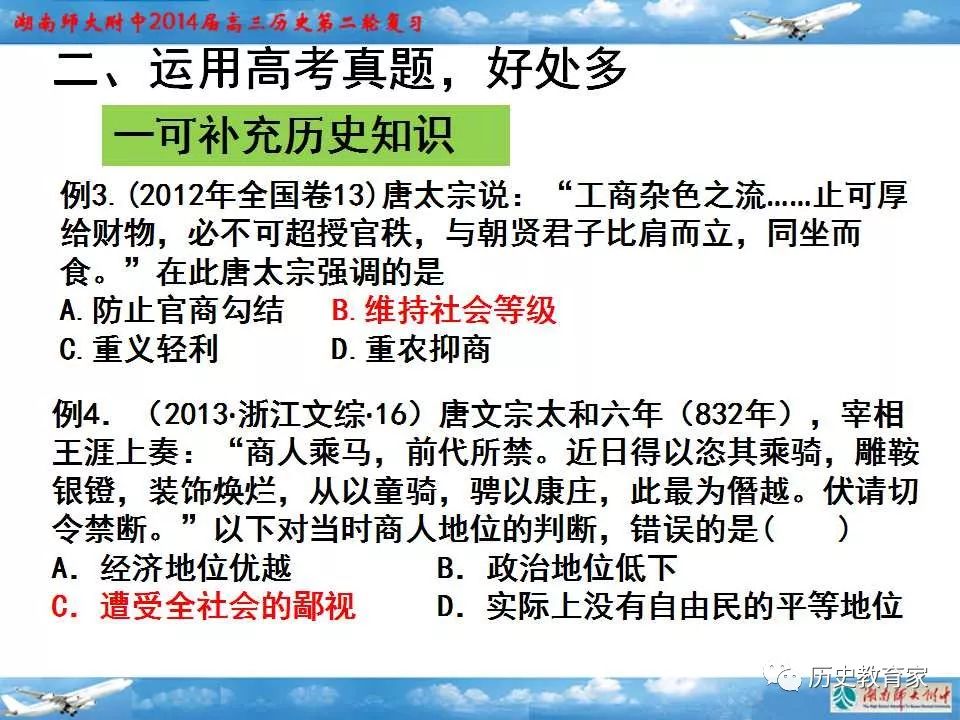 湖南师大附中2014届高三历史第二轮复习

二、运用高考真题，好处多

一可补充历史知识

例3.(2012年全国卷13)唐太宗说：“工商杂色之流……止可厚给财物，必不可超授官秩，与朝贤君子比肩而立，同坐而食。”在此唐太宗强调的是

A.防止官商勾结　B.维持社会等级
C.重义轻利　D.重农抑商

例4.（2013·浙江文综·16）唐文宗太和六年（832年），宰相王涯上奏：“商人乘马，前代所禁。近日得以恣其乘骑，雕鞍银镫，装饰焕烂，从以童骑，骋以康庄，此最为僭越。伏请切令禁断。”以下对当时商人地位的判断，错误的是(　　)

A. 经济地位优越　B. 政治地位低下
C. 遭受全社会的鄙视　D. 实际上没有自由民的平等地位

历史教育家

湖南师大附中